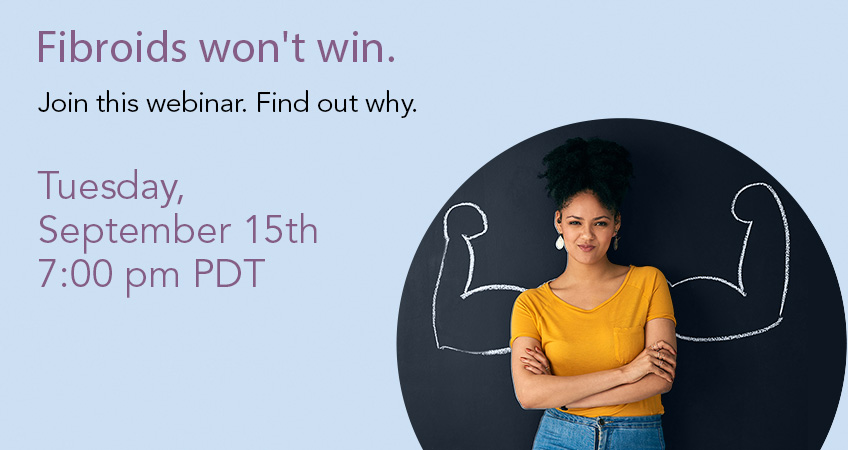 Fibroids won't win.

Join this webinar. Find out why.

Tuesday,
September 15th
7:00 pm PDT